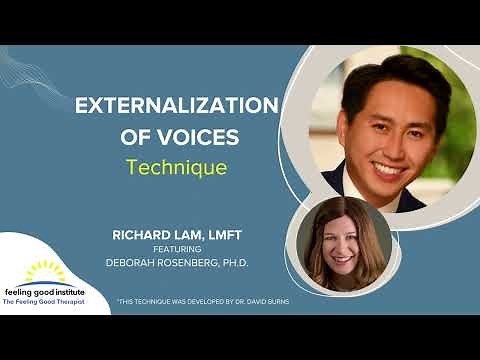 EXTERNALIZATION OF VOICES
Technique

RICHARD LAM, LMFT
FEATURING
DEBORAH ROSENBERG, PH.D.

feeling good institute
The Feeling Good Therapist

*THIS TECHNIQUE WAS DEVELOPED BY DR. DAVID BURNS